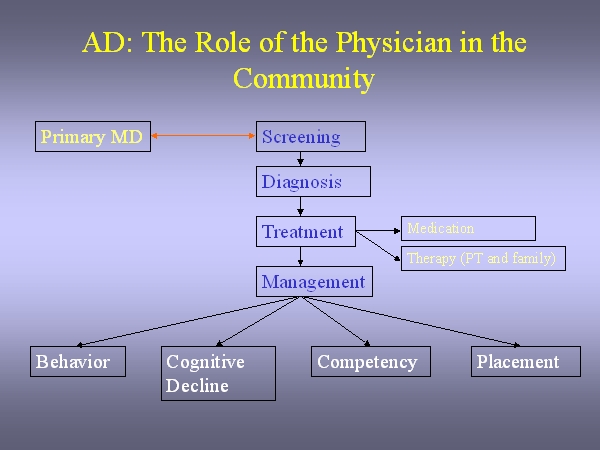 AD: The Role of the Physician in the Community

Primary MD

Screening

Diagnosis

Treatment

Medication

Therapy (PT and family)

Management

Behavior

Cognitive Decline

Competency

Placement